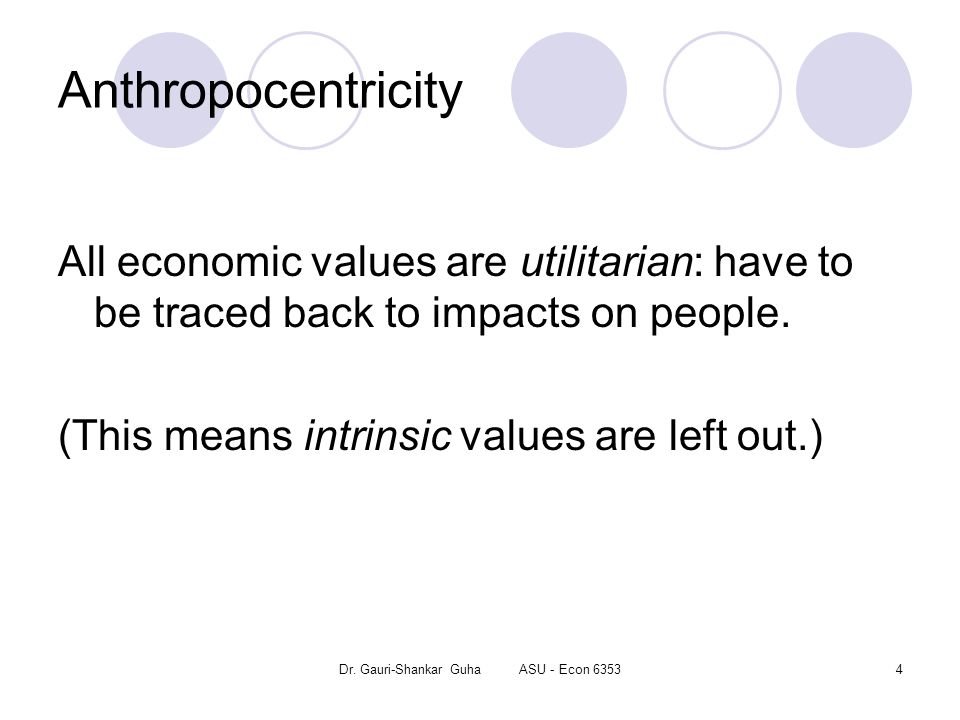 Anthropocentricity

All economic values are utilitarian: have to be traced back to impacts on people.

(This means intrinsic values are left out.)

Dr. Gauri-Shankar Guha ASU - Econ 6353 4